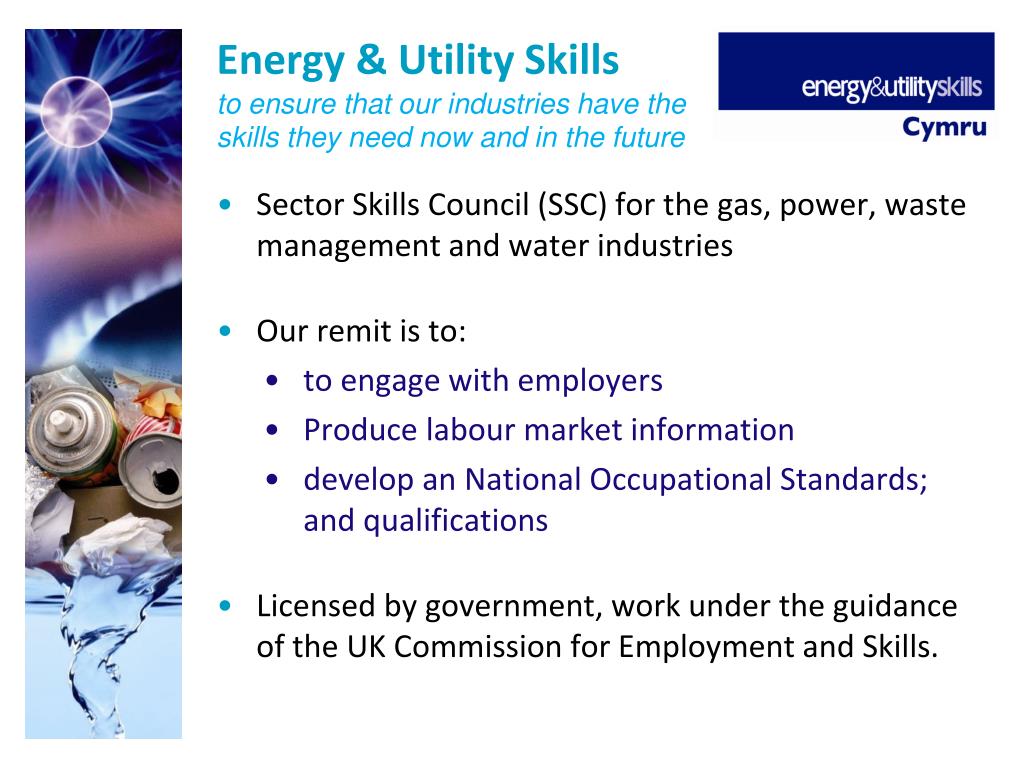 Energy & Utility Skills
to ensure that our industries have the skills they need now and in the future

energy&utilityskills
Cymru

• Sector Skills Council (SSC) for the gas, power, waste management and water industries

• Our remit is to:
  • to engage with employers
  • Produce labour market information
  • develop an National Occupational Standards; and qualifications

• Licensed by government, work under the guidance of the UK Commission for Employment and Skills.